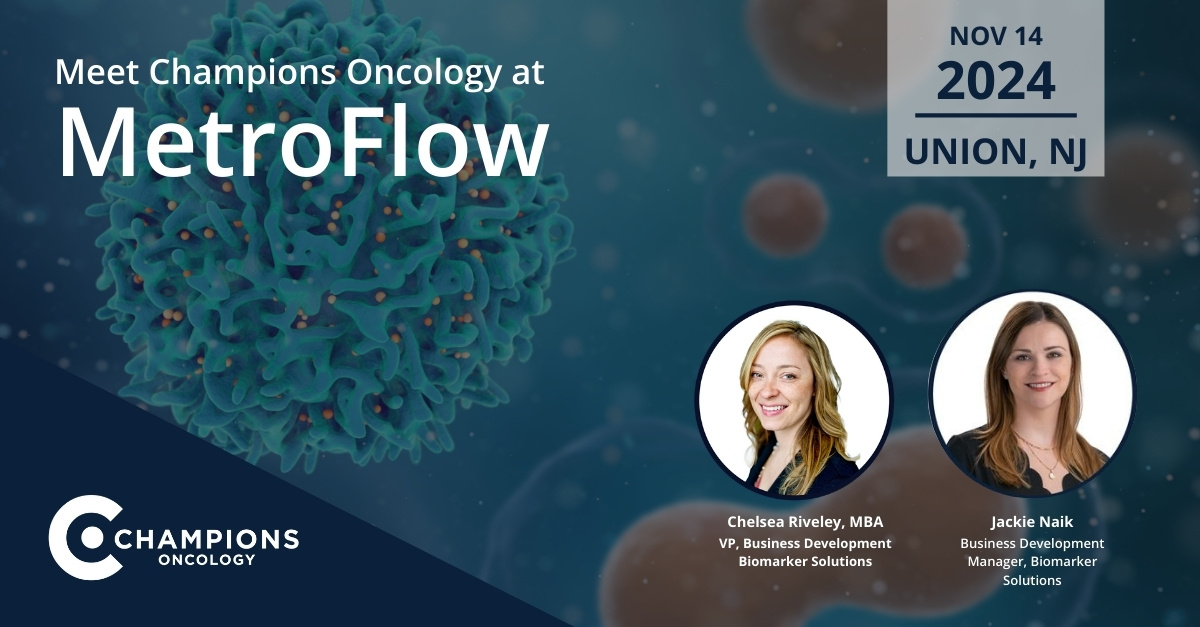 Meet Champions Oncology at
MetroFlow

NOV 14
2024
UNION, NJ

CHAMPIONS
ONCOLOGY

Chelsea Riveley, MBA
VP, Business Development Biomarker Solutions

Jackie Naik
Business Development Manager, Biomarker Solutions